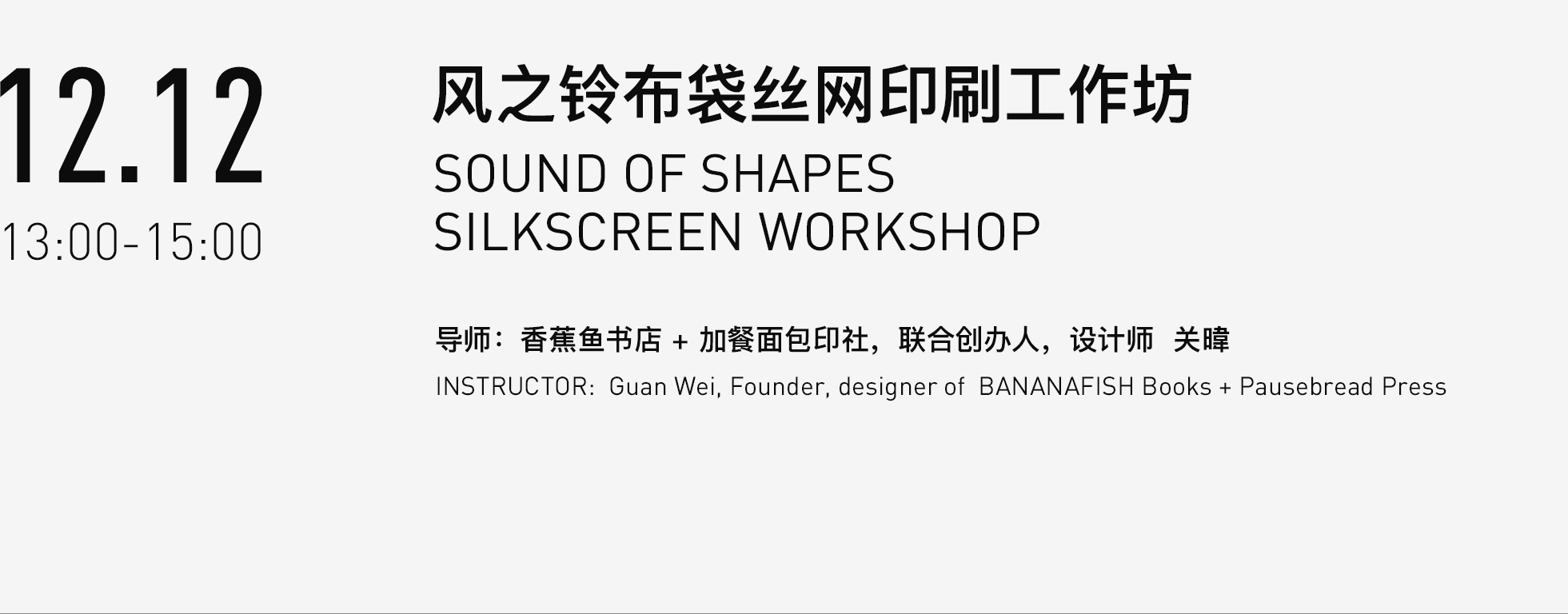 12.12
13:00-15:00

风之铃布袋丝网印刷工作坊
SOUND OF SHAPES
SILKSCREEN WORKSHOP

导师：香蕉鱼书店 + 加餐面包印社，联合创办人，设计师 关暐
INSTRUCTOR: Guan Wei, Founder, designer of BANANAFISH Books + Pausebread Press